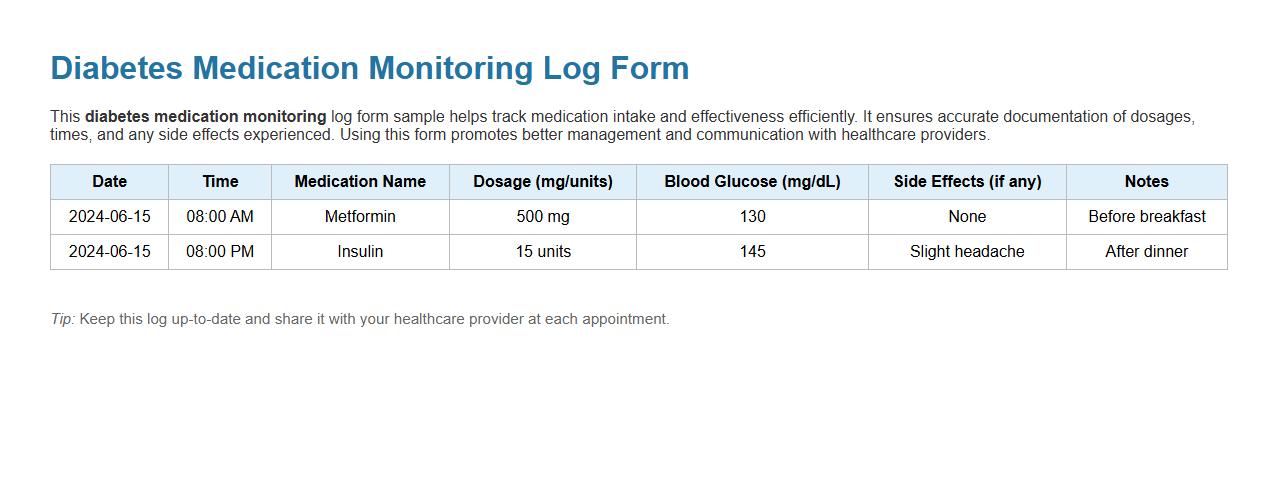 Diabetes Medication Monitoring Log Form

This diabetes medication monitoring log form sample helps track medication intake and effectiveness efficiently. It ensures accurate documentation of dosages, times, and any side effects experienced. Using this form promotes better management and communication with healthcare providers.

| Date | Time | Medication Name | Dosage (mg/units) | Blood Glucose (mg/dL) | Side Effects (if any) | Notes |
|---|---|---|---|---|---|---|
| 2024-06-15 | 08:00 AM | Metformin | 500 mg | 130 | None | Before breakfast |
| 2024-06-15 | 08:00 PM | Insulin | 15 units | 145 | Slight headache | After dinner |

Tip: Keep this log up-to-date and share it with your healthcare provider at each appointment.